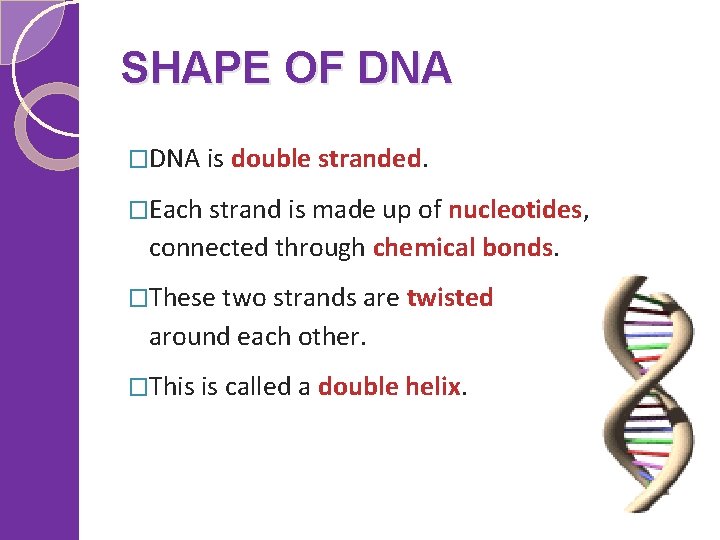 SHAPE OF DNA

□DNA is double stranded.

□Each strand is made up of nucleotides, connected through chemical bonds.

□These two strands are twisted around each other.

□This is called a double helix.